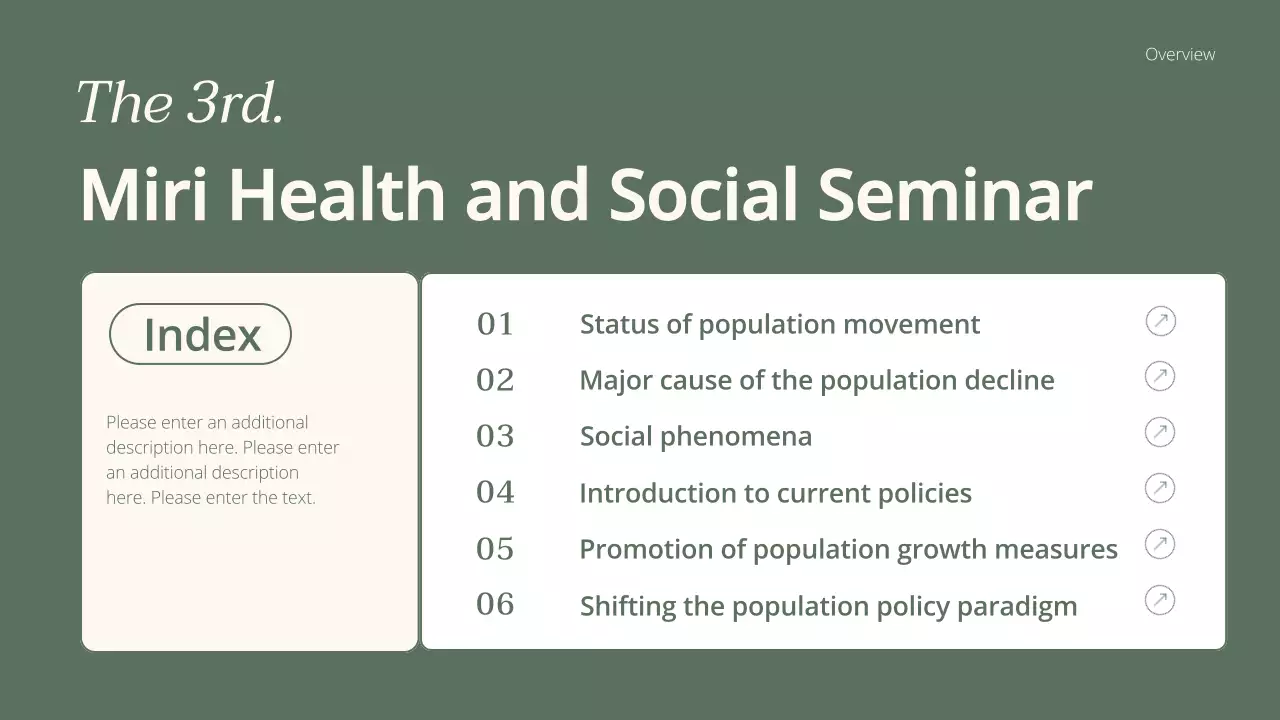 Overview

The 3rd.

Miri Health and Social Seminar

Index

Please enter an additional description here. Please enter an additional description here. Please enter the text.

01 Status of population movement

02 Major cause of the population decline

03 Social phenomena

04 Introduction to current policies

05 Promotion of population growth measures

06 Shifting the population policy paradigm